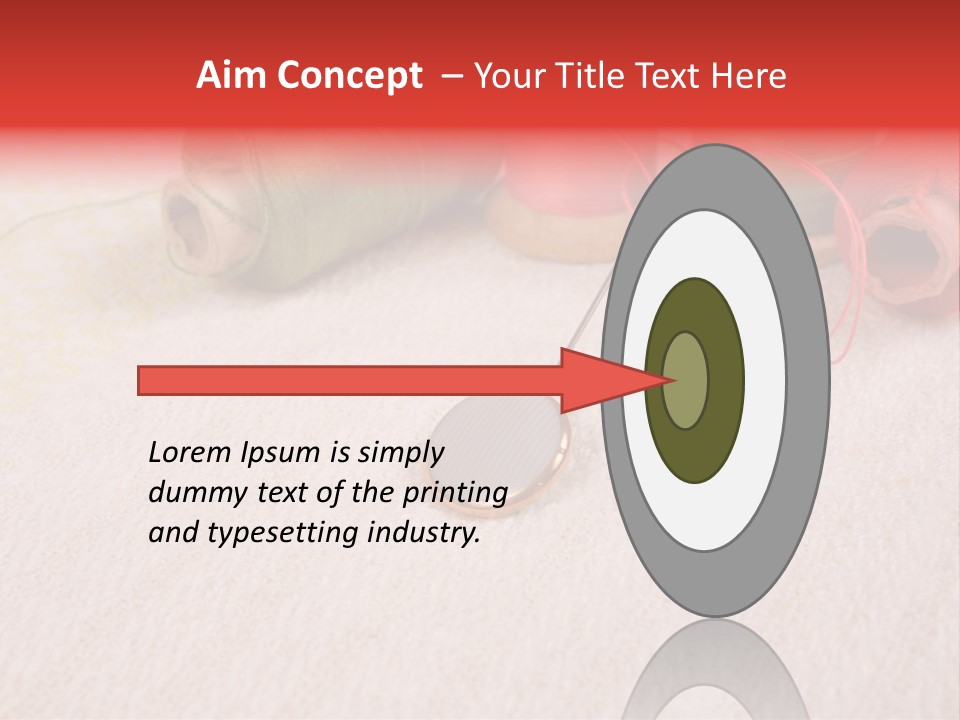 Aim Concept – Your Title Text Here

Lorem Ipsum is simply dummy text of the printing and typesetting industry.